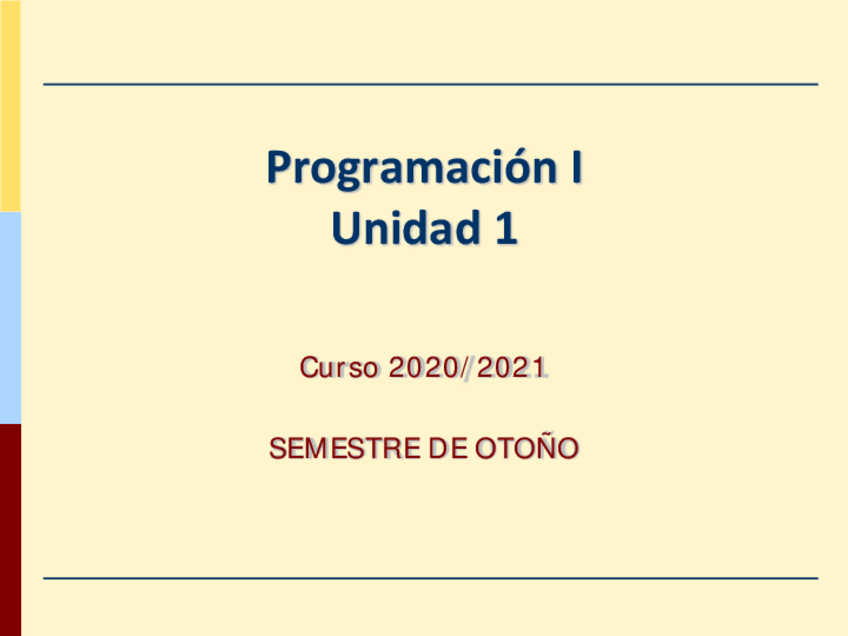 Programación I
Unidad 1

Curso 2020/2021

SEMESTRE DE OTOÑO